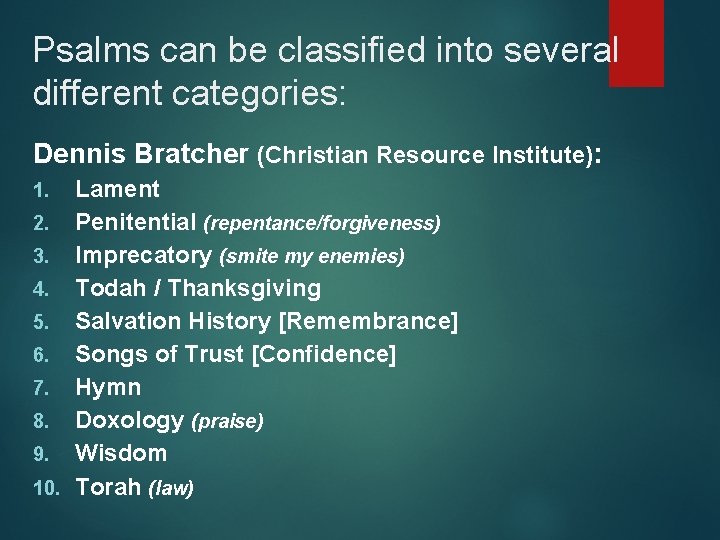 Psalms can be classified into several different categories:

Dennis Bratcher (Christian Resource Institute):
1. Lament
2. Penitential (repentance/forgiveness)
3. Imprecatory (smite my enemies)
4. Todah / Thanksgiving
5. Salvation History [Remembrance]
6. Songs of Trust [Confidence]
7. Hymn
8. Doxology (praise)
9. Wisdom
10. Torah (law)